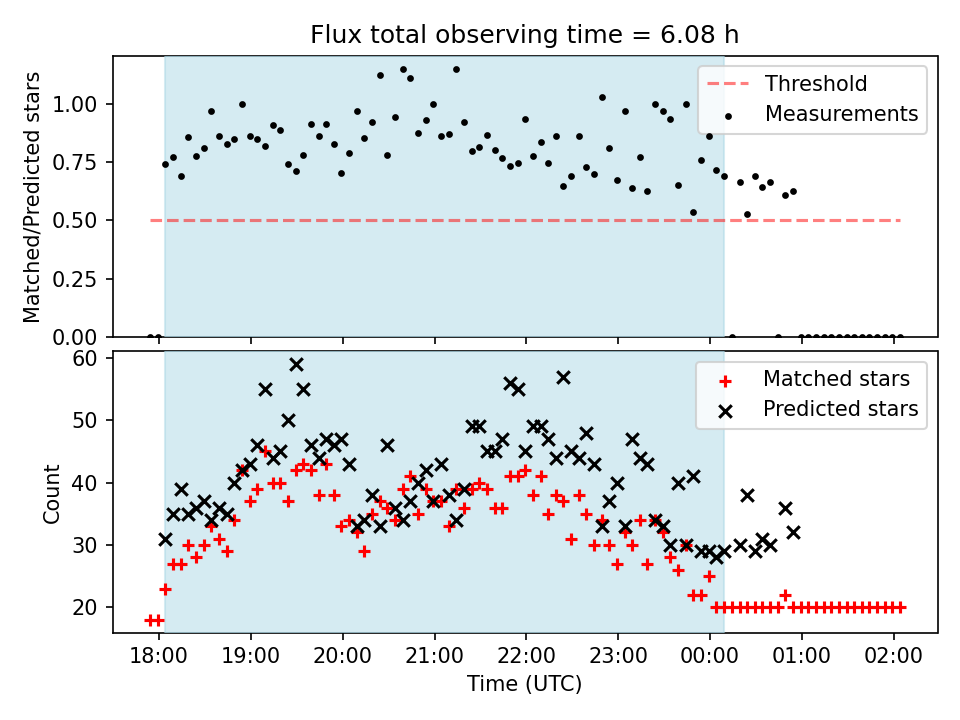 Flux total observing time = 6.08 h

Matched/Predicted stars

1.00
0.75
0.50
0.25
0.00

Threshold
Measurements

Count

60
50
40
30
20

Matched stars
Predicted stars

18:00 19:00 20:00 21:00 22:00 23:00 00:00 01:00 02:00

Time (UTC)